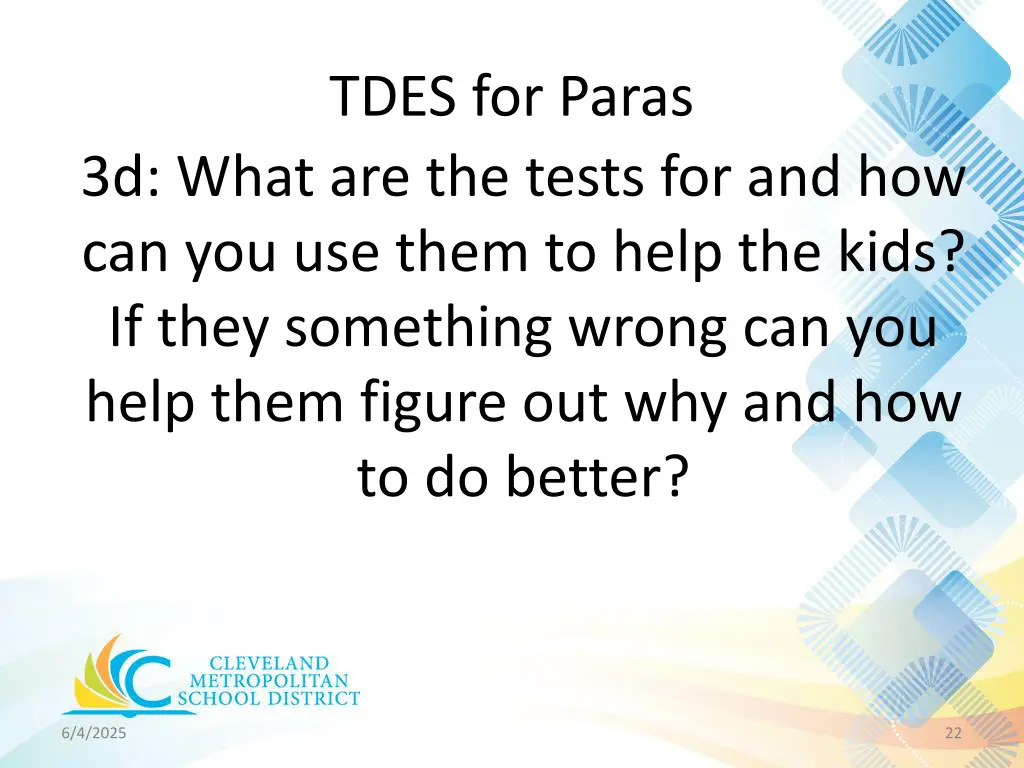 TDES for Paras

3d: What are the tests for and how can you use them to help the kids? If they something wrong can you help them figure out why and how to do better?

CLEVELAND METROPOLITAN SCHOOL DISTRICT

6/4/2025

22